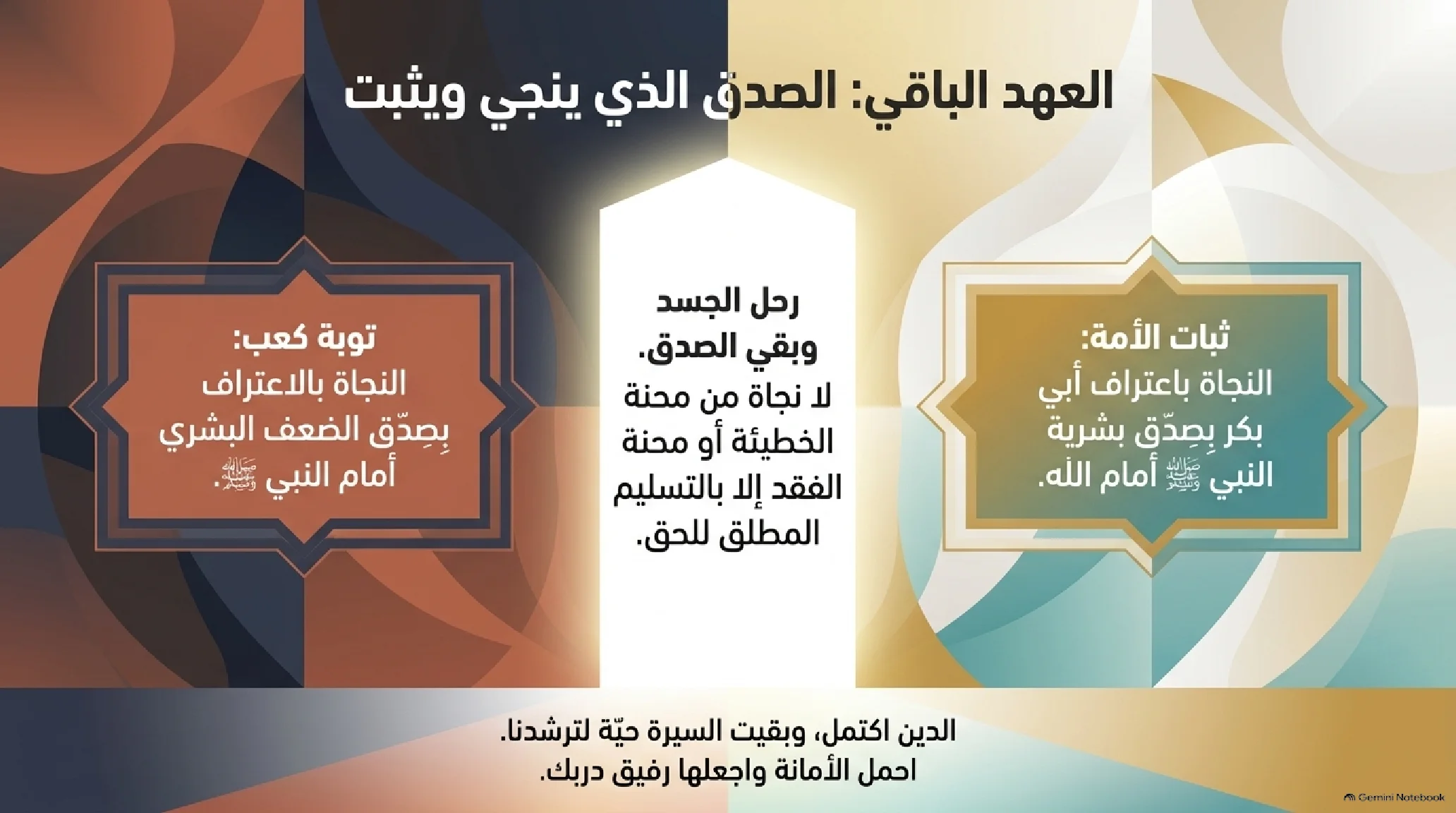 العهد الباقي: الصدق الذي ينجي ويثبت

ثبات الأمة:
النجاة باعتراف أبي بكر بِصِدّق بشرية النبي ﷺ أمام الله.

رحل الجسد وبقي الصدق.
لا نجاة من محنة الخطيئة أو محنة الفقد إلا بالتسليم المطلق للحق.

توبة كعب:
النجاة بالاعتراف بِصِدّق الضعف البشري أمام النبي ﷺ.

الدين اكتمل، وبقيت السيرة حيّة لترشدنا.
احمل الأمانة واجعلها رفيق دربك.

Gemini Notebook